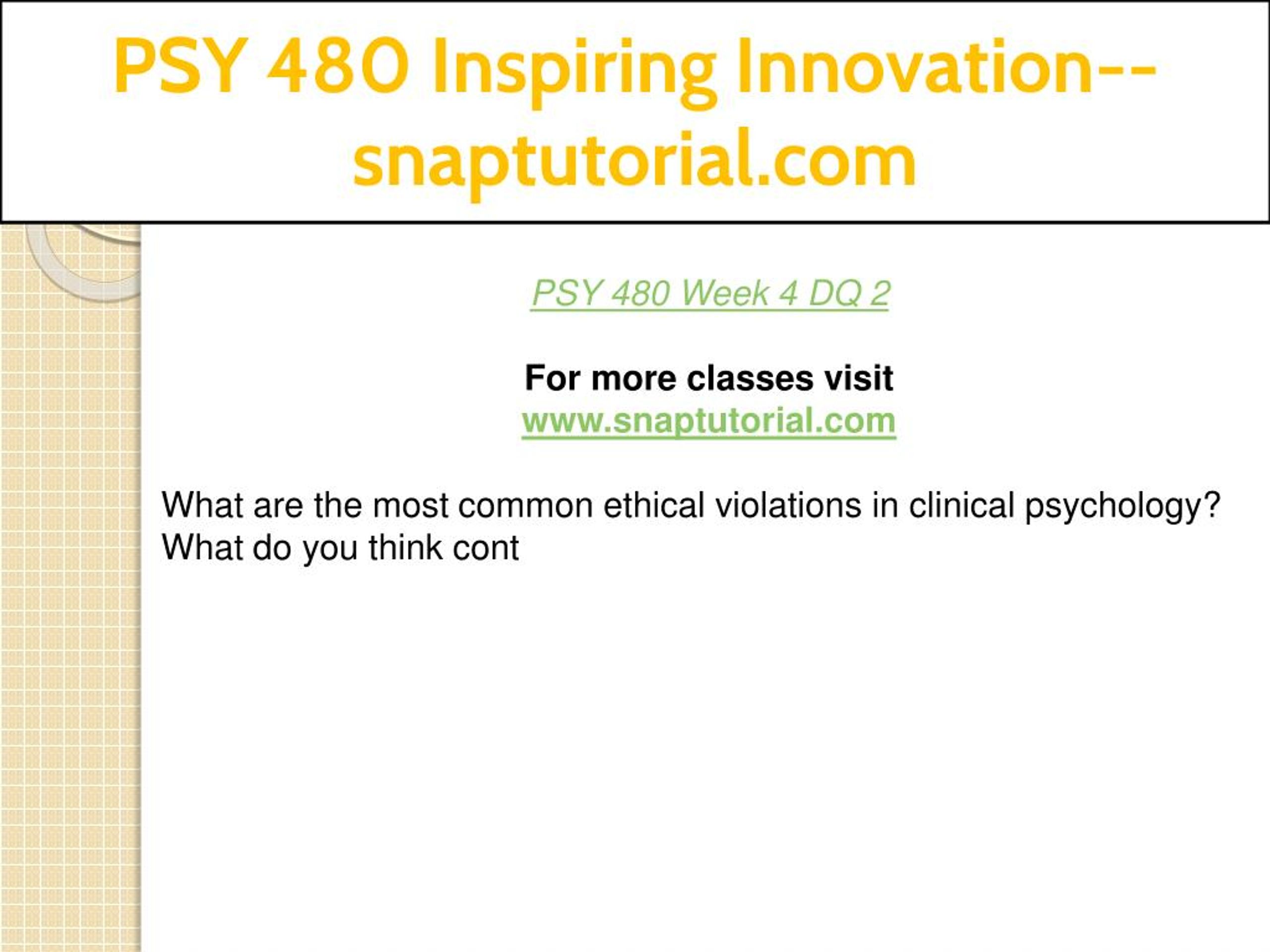 PSY 480 Inspiring Innovation--snaptutorial.com

PSY 480 Week 4 DQ 2

For more classes visit
www.snaptutorial.com

What are the most common ethical violations in clinical psychology? What do you think cont